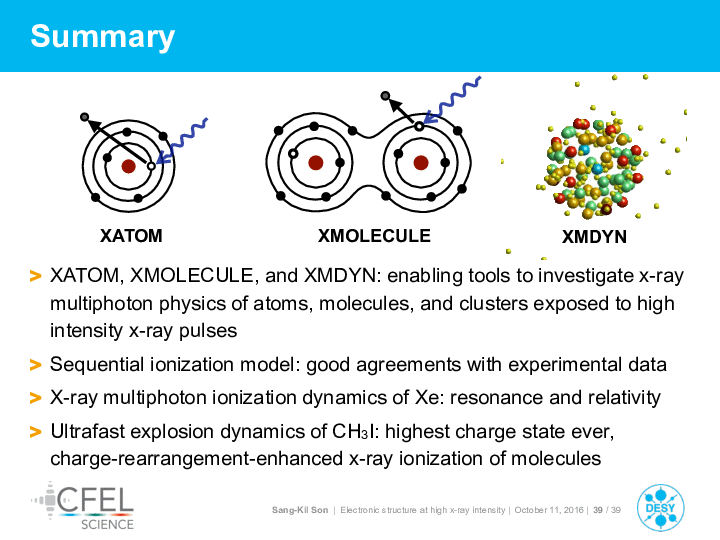 Summary

XATOM

XMOLECULE

XMDYN

> XATOM, XMOLECULE, and XMDYN: enabling tools to investigate x-ray multiphoton physics of atoms, molecules, and clusters exposed to high intensity x-ray pulses

> Sequential ionization model: good agreements with experimental data

> X-ray multiphoton ionization dynamics of Xe: resonance and relativity

> Ultrafast explosion dynamics of $CH_3I$: highest charge state ever, charge-rearrangement-enhanced x-ray ionization of molecules

CFEL SCIENCE

Sang-Kil Son | Electronic structure at high x-ray intensity | October 11, 2016 | 39 / 39

DESY